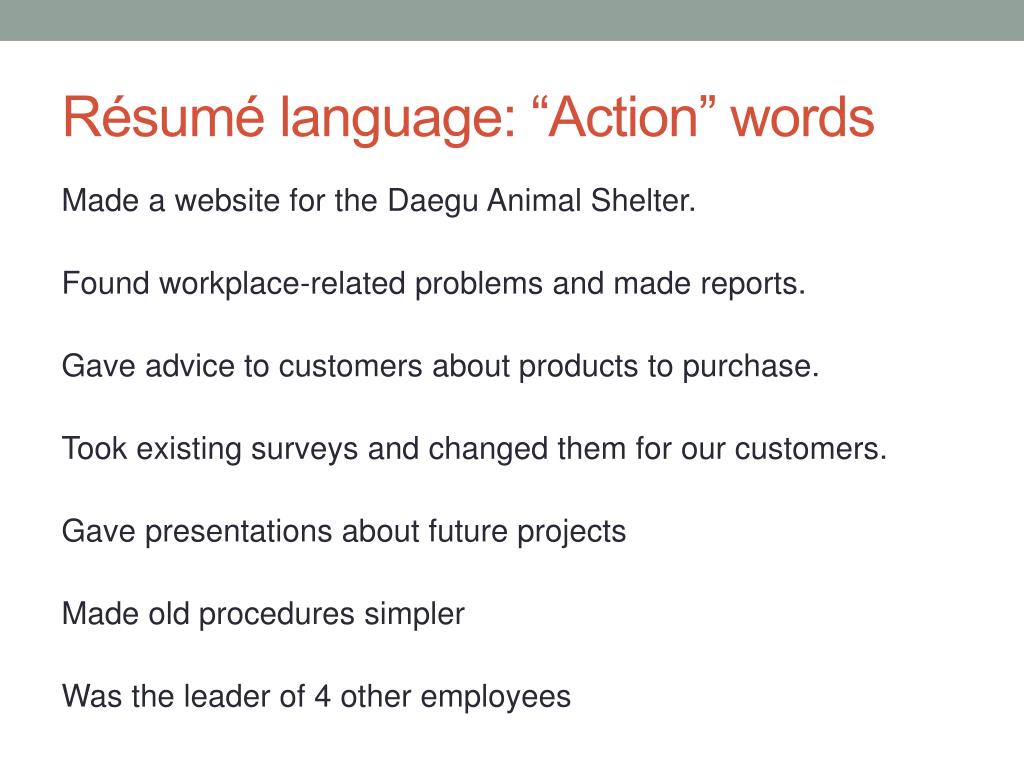 Résumé language: “Action” words

Made a website for the Daegu Animal Shelter.

Found workplace-related problems and made reports.

Gave advice to customers about products to purchase.

Took existing surveys and changed them for our customers.

Gave presentations about future projects

Made old procedures simpler

Was the leader of 4 other employees